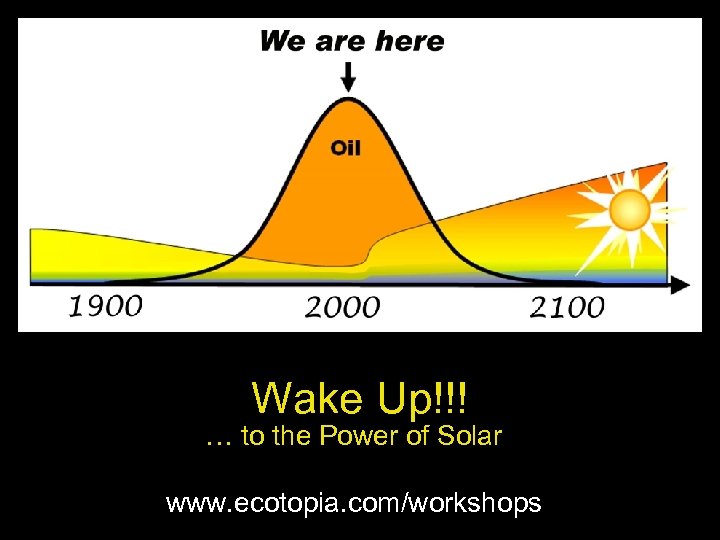 We are here

Oil

1900

2000

2100

Wake Up!!!

… to the Power of Solar

www.ecotopia.com/workshops